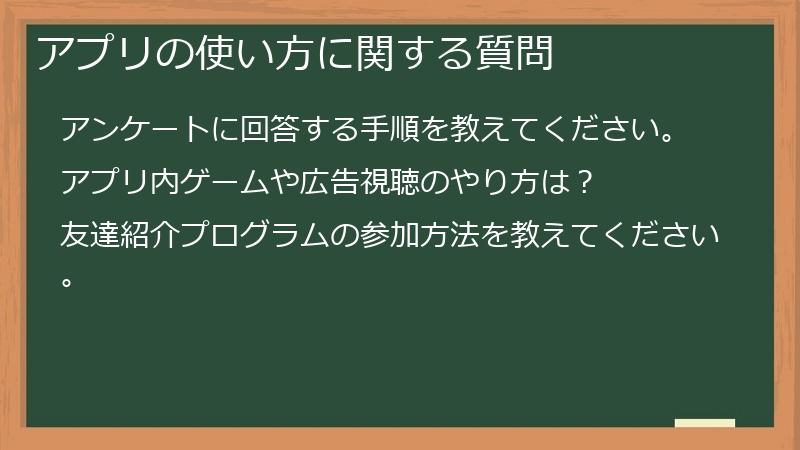 アプリの使い方に関する質問

アンケートに回答する手順を教えてください。

アプリ内ゲームや広告視聴のやり方は？

友達紹介プログラムの参加方法を教えてください。